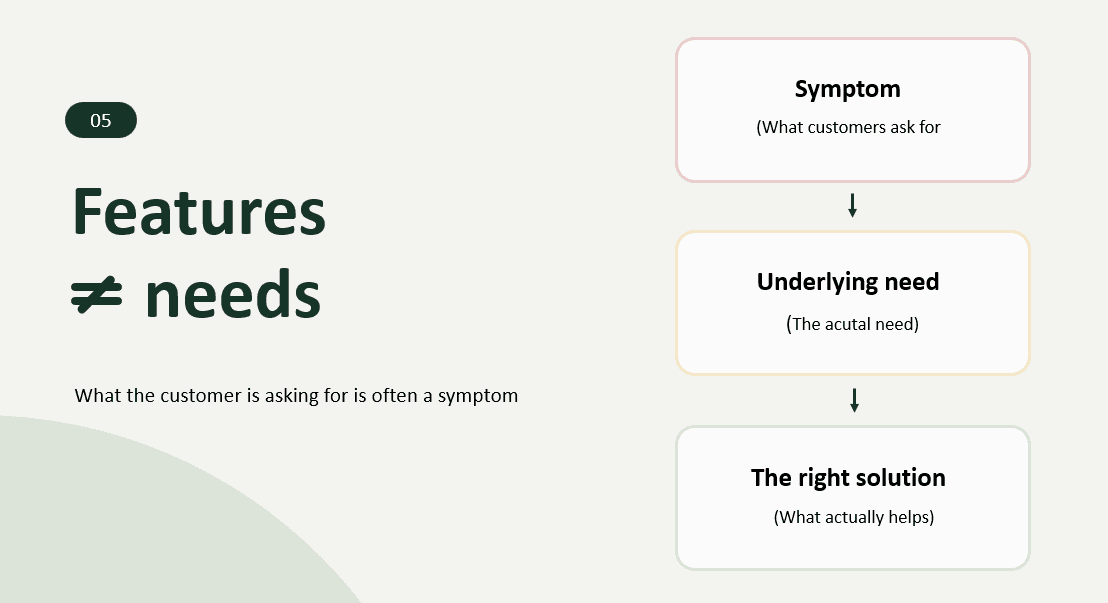 05

Features
≠ needs

What the customer is asking for is often a symptom

Symptom
(What customers ask for

Underlying need
(The acutal need)

The right solution
(What actually helps)